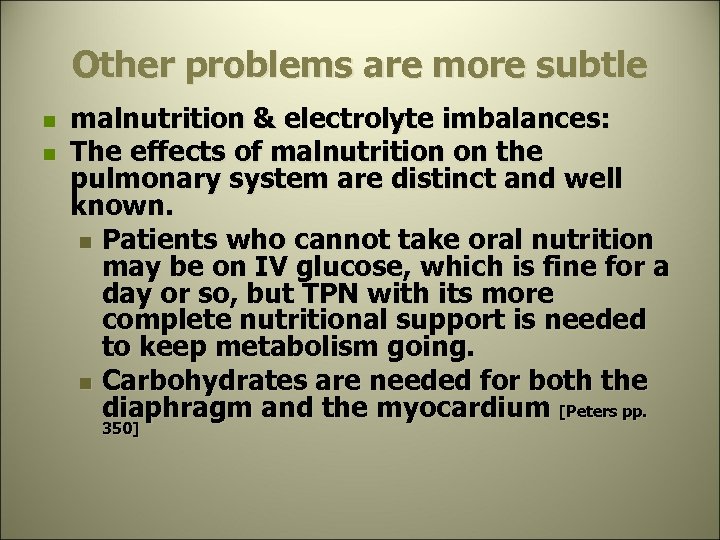 Other problems are more subtle

- malnutrition & electrolyte imbalances:
- The effects of malnutrition on the pulmonary system are distinct and well known.
  - Patients who cannot take oral nutrition may be on IV glucose, which is fine for a day or so, but TPN with its more complete nutritional support is needed to keep metabolism going.
  - Carbohydrates are needed for both the diaphragm and the myocardium [Peters pp. 350]